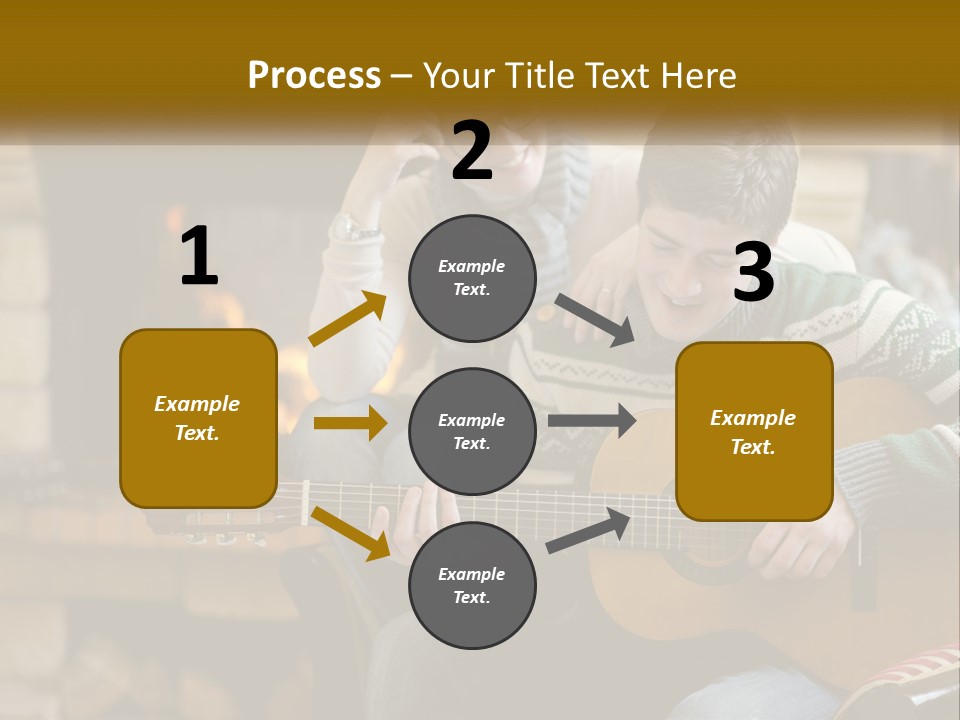 Process – Your Title Text Here

1

Example Text.

2

Example Text.

Example Text.

Example Text.

3

Example Text.